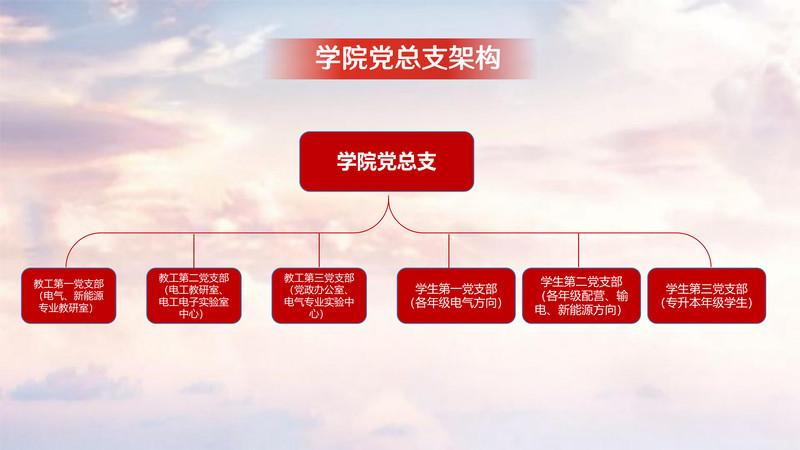 学院党总支架构

学院党总支

教工第一党支部（电气、新能源专业教研室）

教工第二党支部（电工教研室、电工电子实验室中心）

教工第三党支部（党政办公室、电气专业实验中心）

学生第一党支部（各年级电气方向）

学生第二党支部（各年级配营、输电、新能源方向）

学生第三党支部（专升本年级学生）